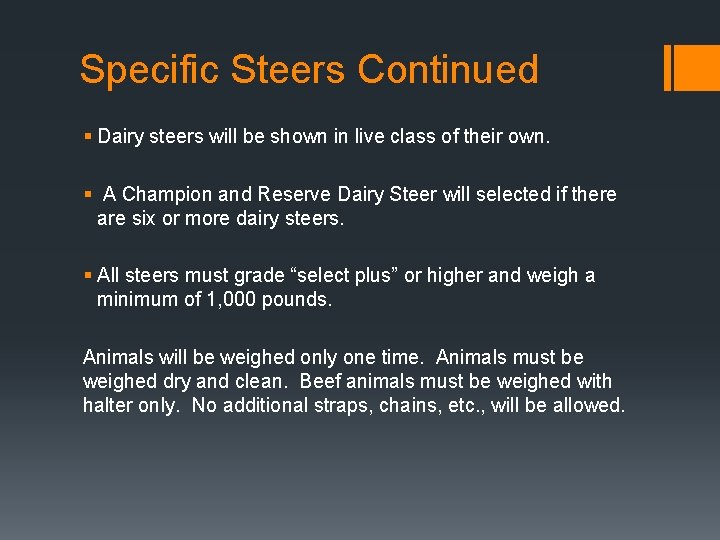 Specific Steers Continued

▪ Dairy steers will be shown in live class of their own.

▪ A Champion and Reserve Dairy Steer will selected if there are six or more dairy steers.

▪ All steers must grade “select plus” or higher and weigh a minimum of 1,000 pounds.

Animals will be weighed only one time. Animals must be weighed dry and clean. Beef animals must be weighed with halter only. No additional straps, chains, etc., will be allowed.